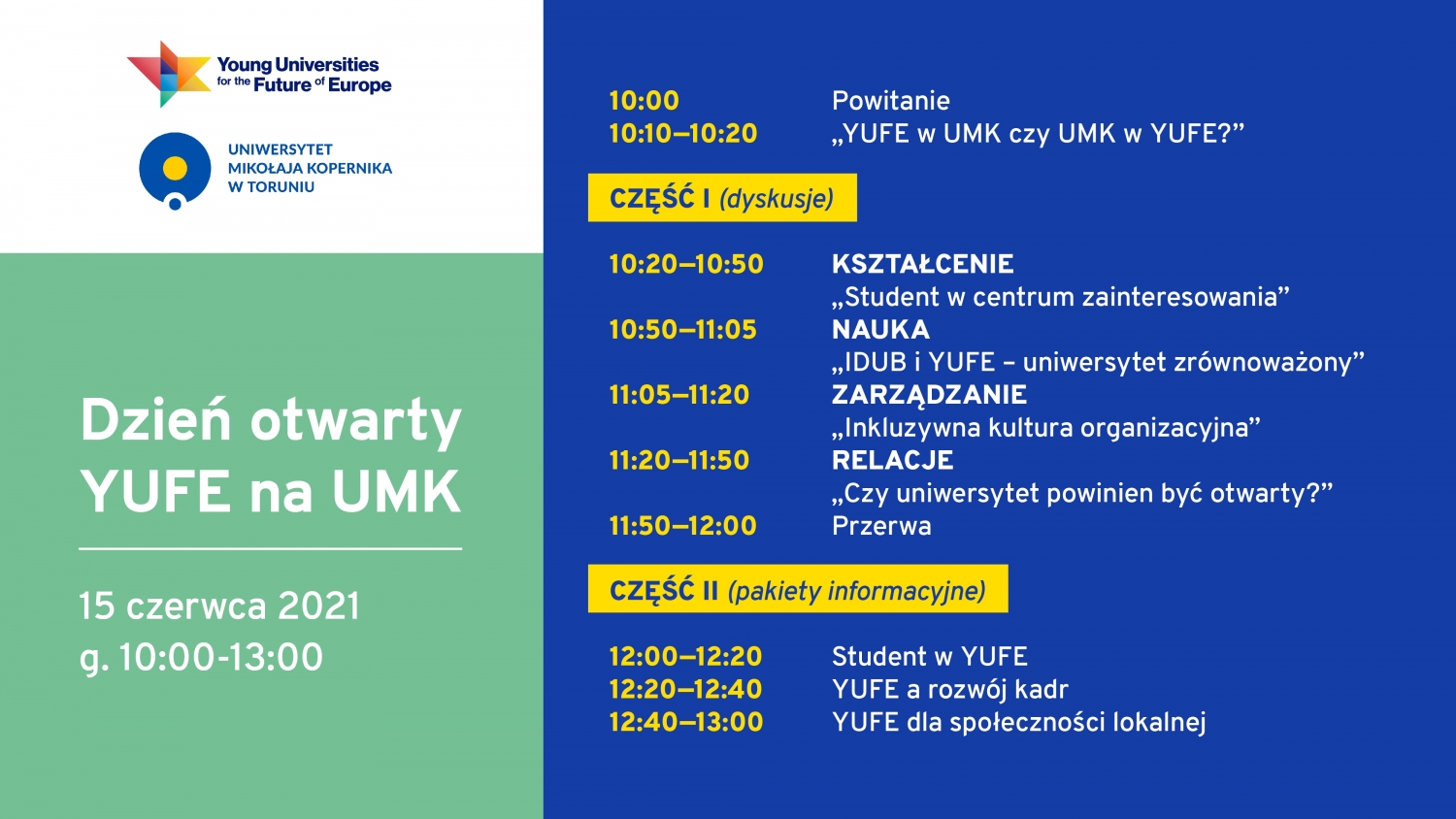 Young Universities for the Future of Europe

UNIWERSYTET MIKOŁAJA KOPERNIKA W TORUNIU

Dzień otwarty YUFE na UMK

15 czerwca 2021
g. 10:00-13:00

10:00 Powitanie
10:10–10:20 „YUFE w UMK czy UMK w YUFE?”

CZĘŚĆ I (dyskusje)

10:20–10:50 KSZTAŁCENIE
„Student w centrum zainteresowania”
10:50–11:05 NAUKA
„IDUB i YUFE – uniwersytet zrównoważony”
11:05–11:20 ZARZĄDZANIE
„Inkluzywna kultura organizacyjna”
11:20–11:50 RELACJE
„Czy uniwersytet powinien być otwarty?”
11:50–12:00 Przerwa

CZĘŚĆ II (pakiety informacyjne)

12:00–12:20 Student w YUFE
12:20–12:40 YUFE a rozwój kadr
12:40–13:00 YUFE dla społeczności lokalnej